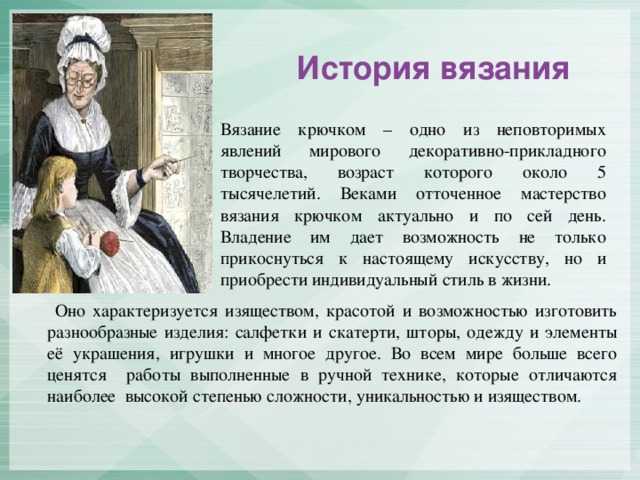 История вязания

Вязание крючком – одно из неповторимых явлений мирового декоративно-прикладного творчества, возраст которого около 5 тысячелетий. Веками отточенное мастерство вязания крючком актуально и по сей день. Владение им дает возможность не только прикоснуться к настоящему искусству, но и приобрести индивидуальный стиль в жизни.

Оно характеризуется изяществом, красотой и возможностью изготовить разнообразные изделия: салфетки и скатерти, шторы, одежду и элементы её украшения, игрушки и многое другое. Во всем мире больше всего ценятся работы выполненные в ручной технике, которые отличаются наиболее высокой степенью сложности, уникальностью и изяществом.